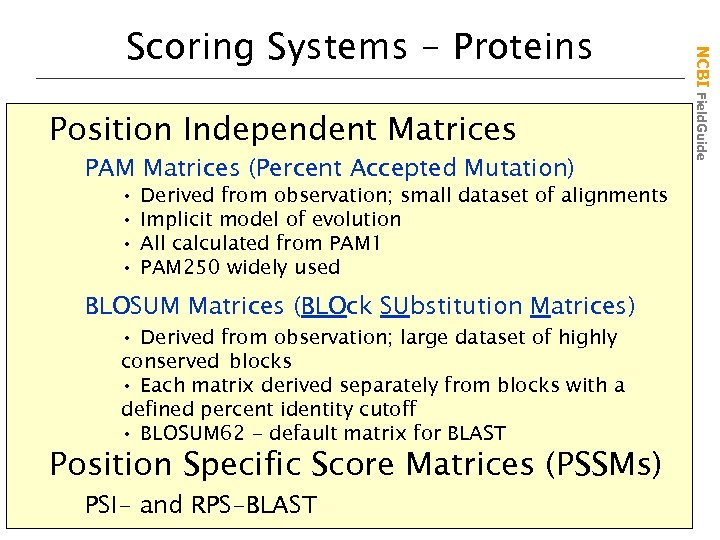 Scoring Systems - Proteins

NCBI FieldGuide

Position Independent Matrices

PAM Matrices (Percent Accepted Mutation)

• Derived from observation; small dataset of alignments
• Implicit model of evolution
• All calculated from PAM1
• PAM250 widely used

BLOSUM Matrices (BLOck SUbstitution Matrices)

• Derived from observation; large dataset of highly conserved blocks
• Each matrix derived separately from blocks with a defined percent identity cutoff
• BLOSUM62 - default matrix for BLAST

Position Specific Score Matrices (PSSMs)

PSI- and RPS-BLAST